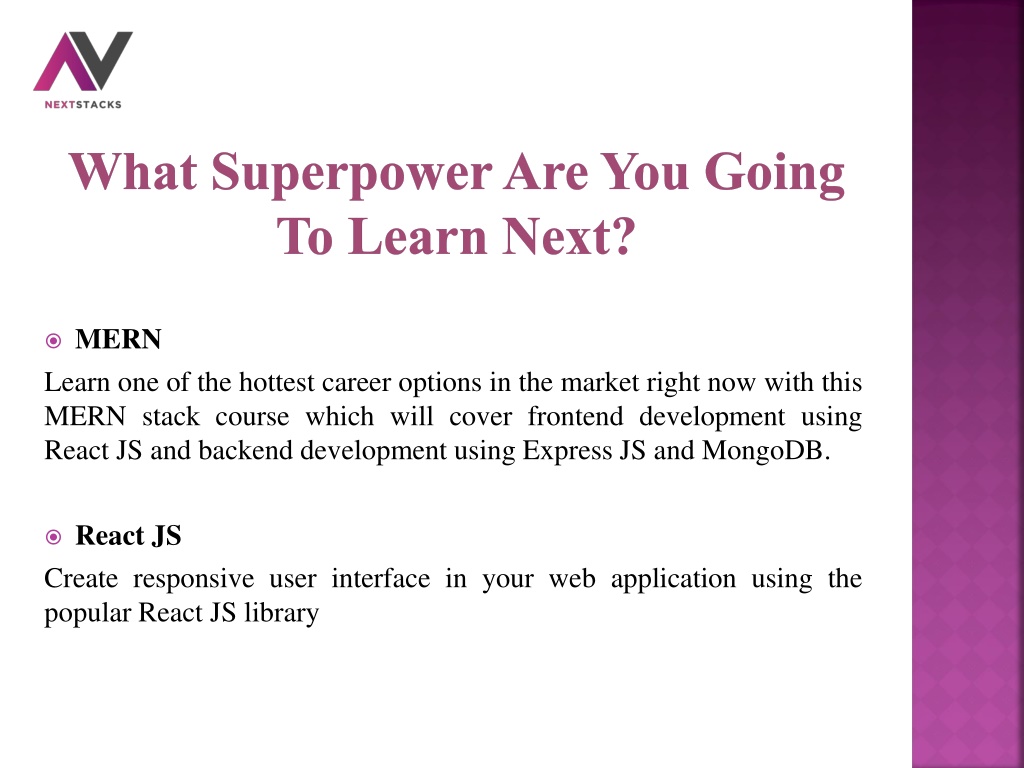 NEXTSTACKS

What Superpower Are You Going To Learn Next?

MERN

Learn one of the hottest career options in the market right now with this MERN stack course which will cover frontend development using React JS and backend development using Express JS and MongoDB.

React JS

Create responsive user interface in your web application using the popular React JS library